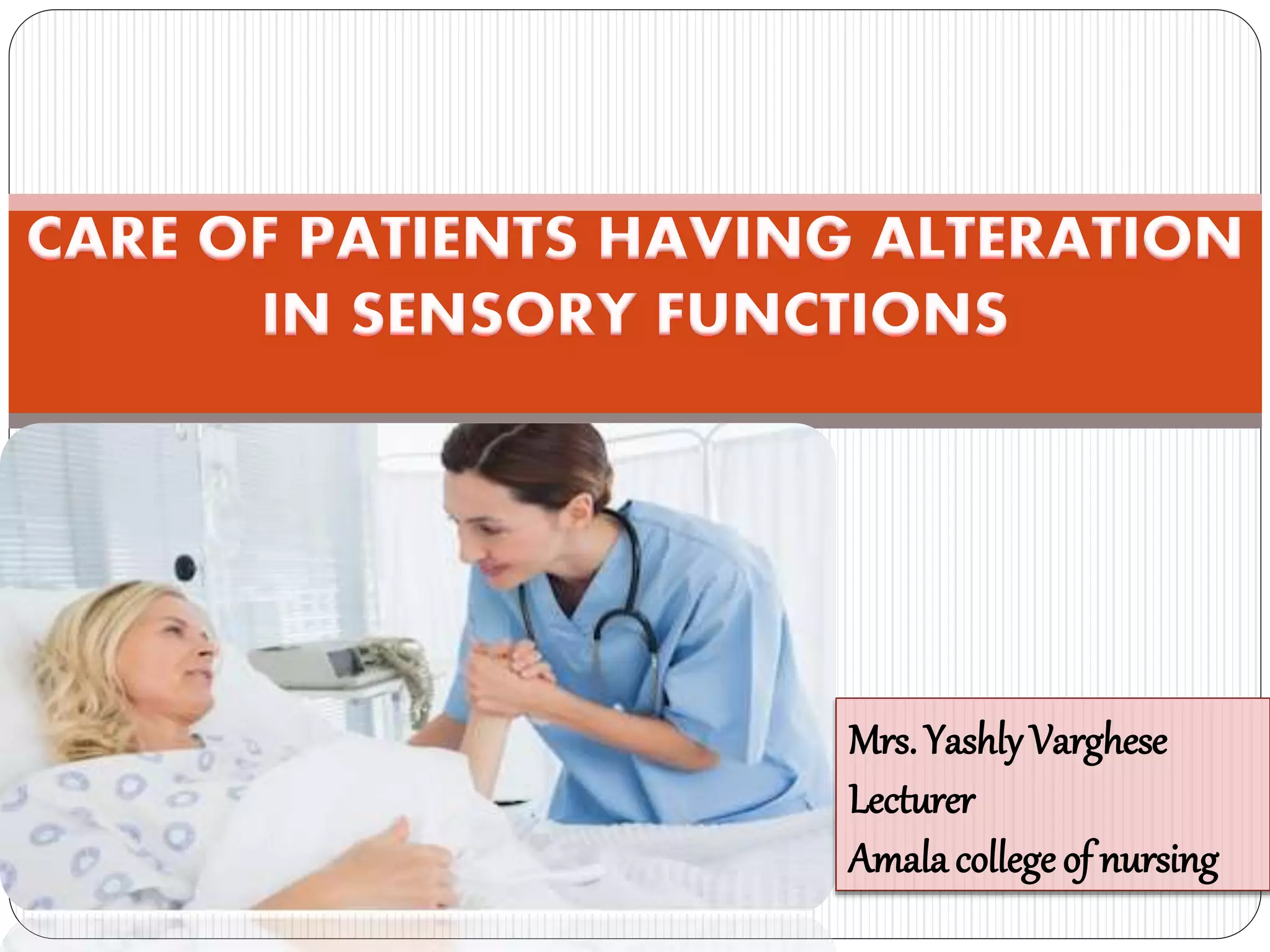 CARE OF PATIENTS HAVING ALTERATION IN SENSORY FUNCTIONS

Mrs. Yashly Varghese
Lecturer
Amala college of nursing